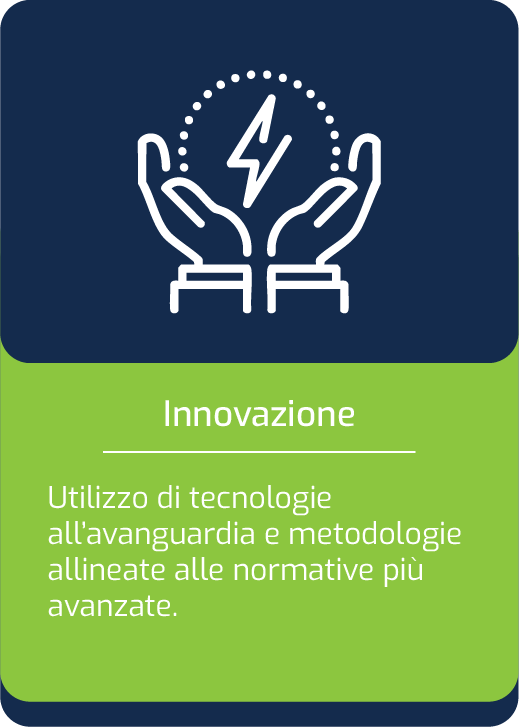 Innovazione

Utilizzo di tecnologie all'avanguardia e metodologie allineate alle normative più avanzate.